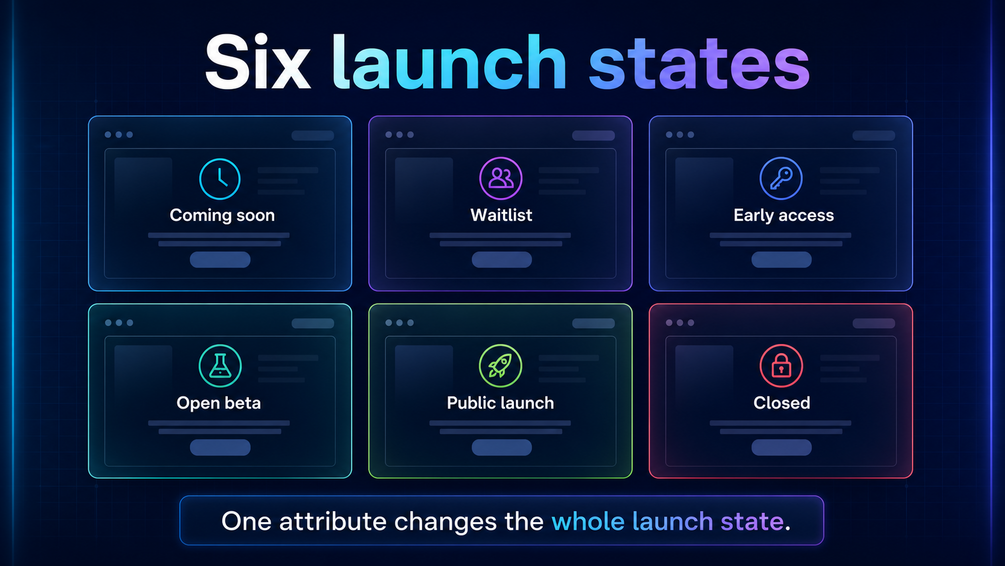 Six launch states

Coming soon

Waitlist

Early access

Open beta

Public launch

Closed

One attribute changes the whole launch state.